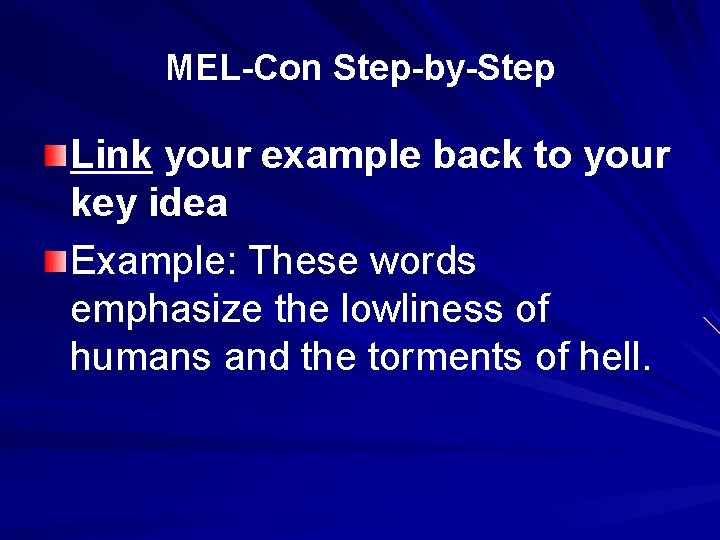 MEL-Con Step-by-Step

Link your example back to your key idea

Example: These words emphasize the lowliness of humans and the torments of hell.